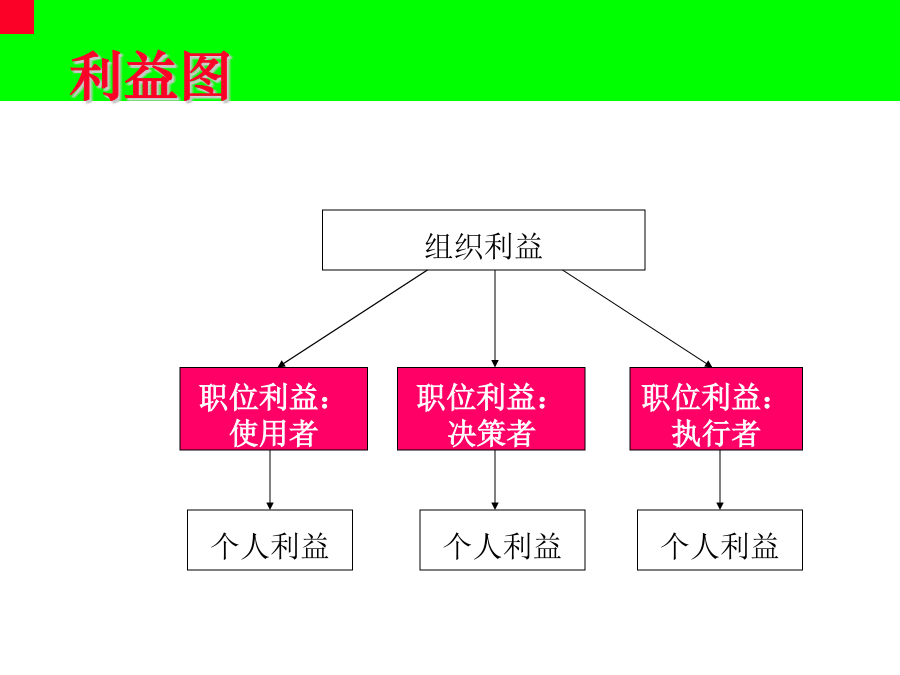 利益图

组织利益

职位利益：使用者

职位利益：决策者

职位利益：执行者

个人利益

个人利益

个人利益